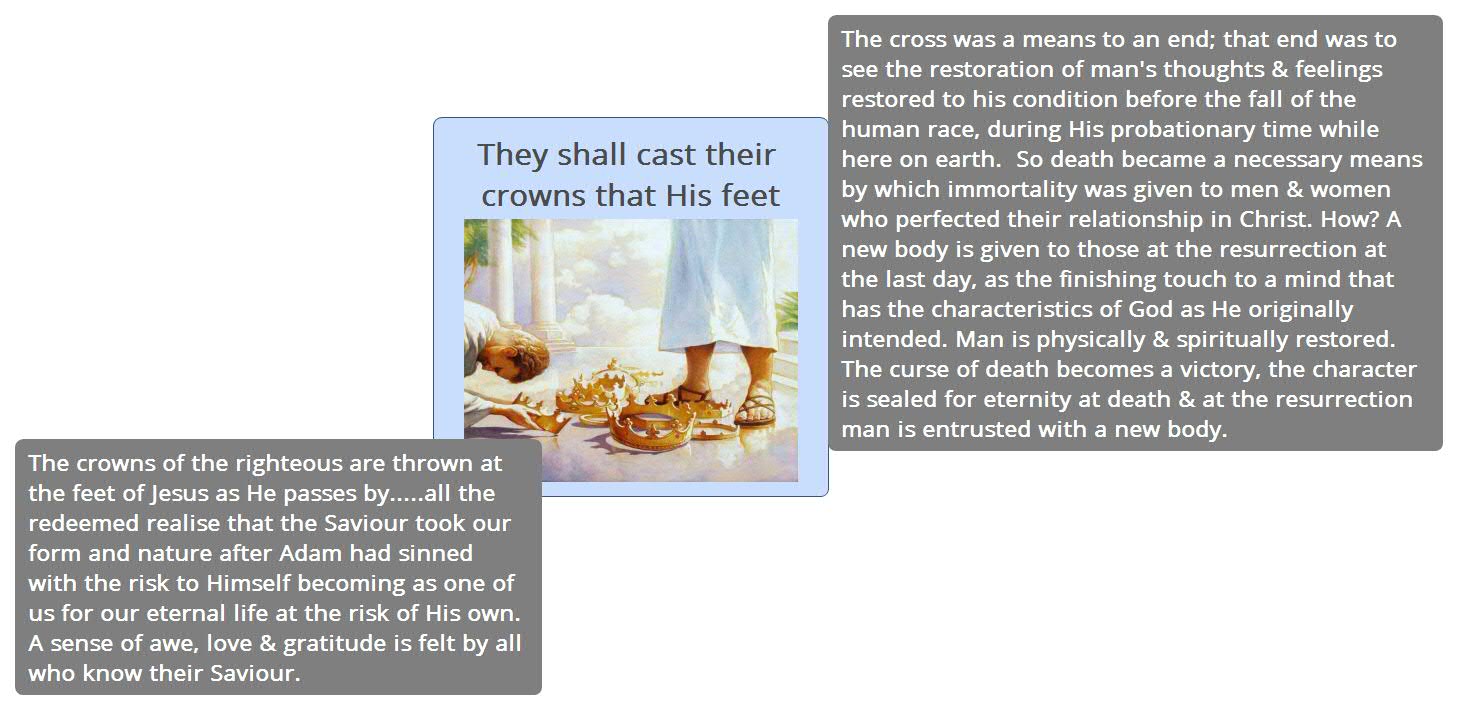 They shall cast their crowns that His feet

The cross was a means to an end; that end was to see the restoration of man's thoughts & feelings restored to his condition before the fall of the human race, during His probationary time while here on earth.  So death became a necessary means by which immortality was given to men & women who perfected their relationship in Christ. How? A new body is given to those at the resurrection at the last day, as the finishing touch to a mind that has the characteristics of God as He originally intended. Man is physically & spiritually restored. The curse of death becomes a victory, the character is sealed for eternity at death & at the resurrection man is entrusted with a new body.

The crowns of the righteous are thrown at the feet of Jesus as He passes by.....all the redeemed realise that the Saviour took our form and nature after Adam had sinned with the risk to Himself becoming as one of us for our eternal life at the risk of His own. A sense of awe, love & gratitude is felt by all who know their Saviour.